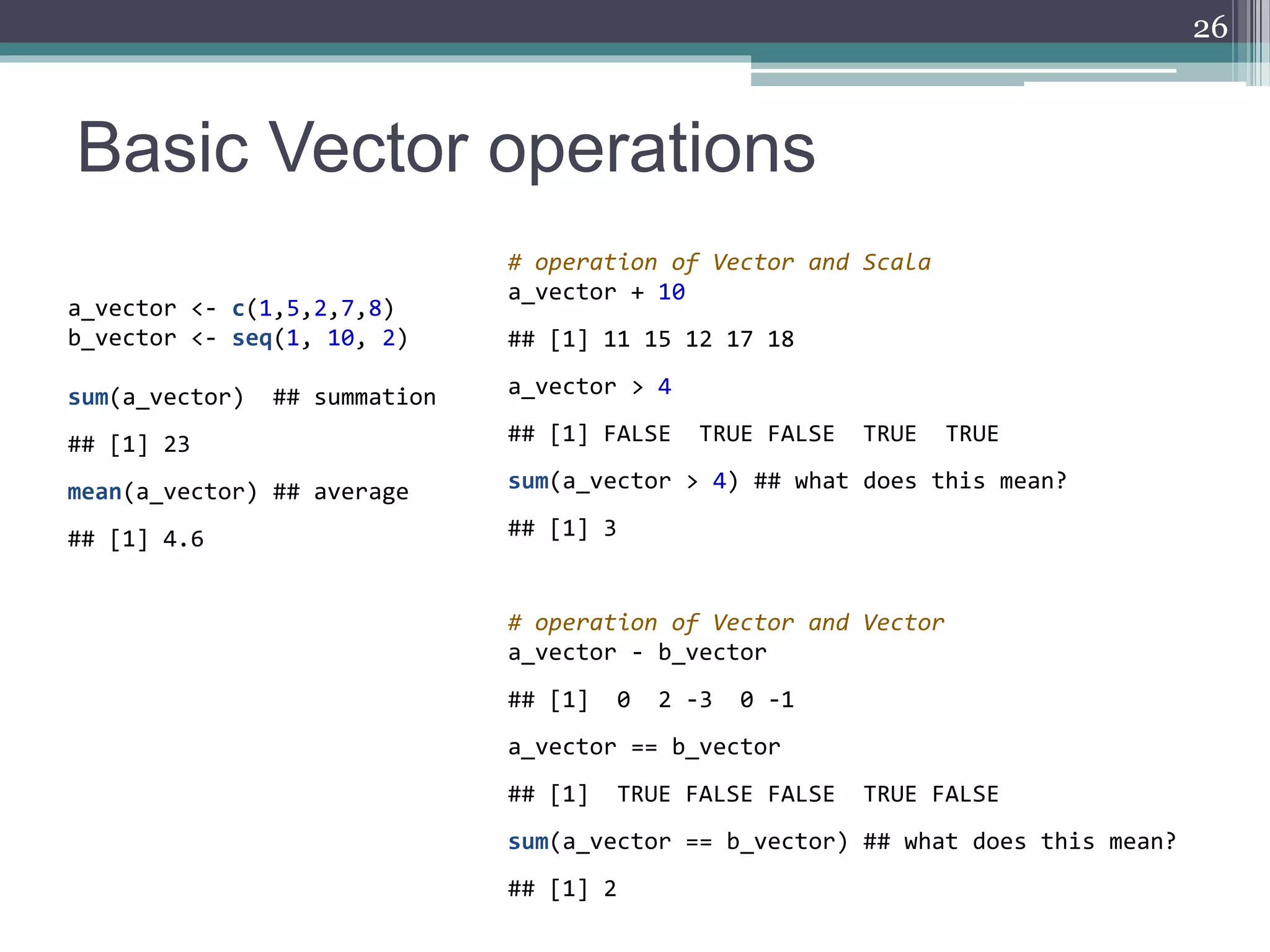 26

Basic Vector operations

a_vector <- c(1,5,2,7,8)
b_vector <- seq(1, 10, 2)

sum(a_vector) ## summation

## [1] 23

mean(a_vector) ## average

## [1] 4.6

# operation of Vector and Scala
a_vector + 10

## [1] 11 15 12 17 18

a_vector > 4

## [1] FALSE TRUE FALSE TRUE TRUE

sum(a_vector > 4) ## what does this mean?

## [1] 3

# operation of Vector and Vector
a_vector - b_vector

## [1] 0 2 -3 0 -1

a_vector == b_vector

## [1] TRUE FALSE FALSE TRUE FALSE

sum(a_vector == b_vector) ## what does this mean?

## [1] 2